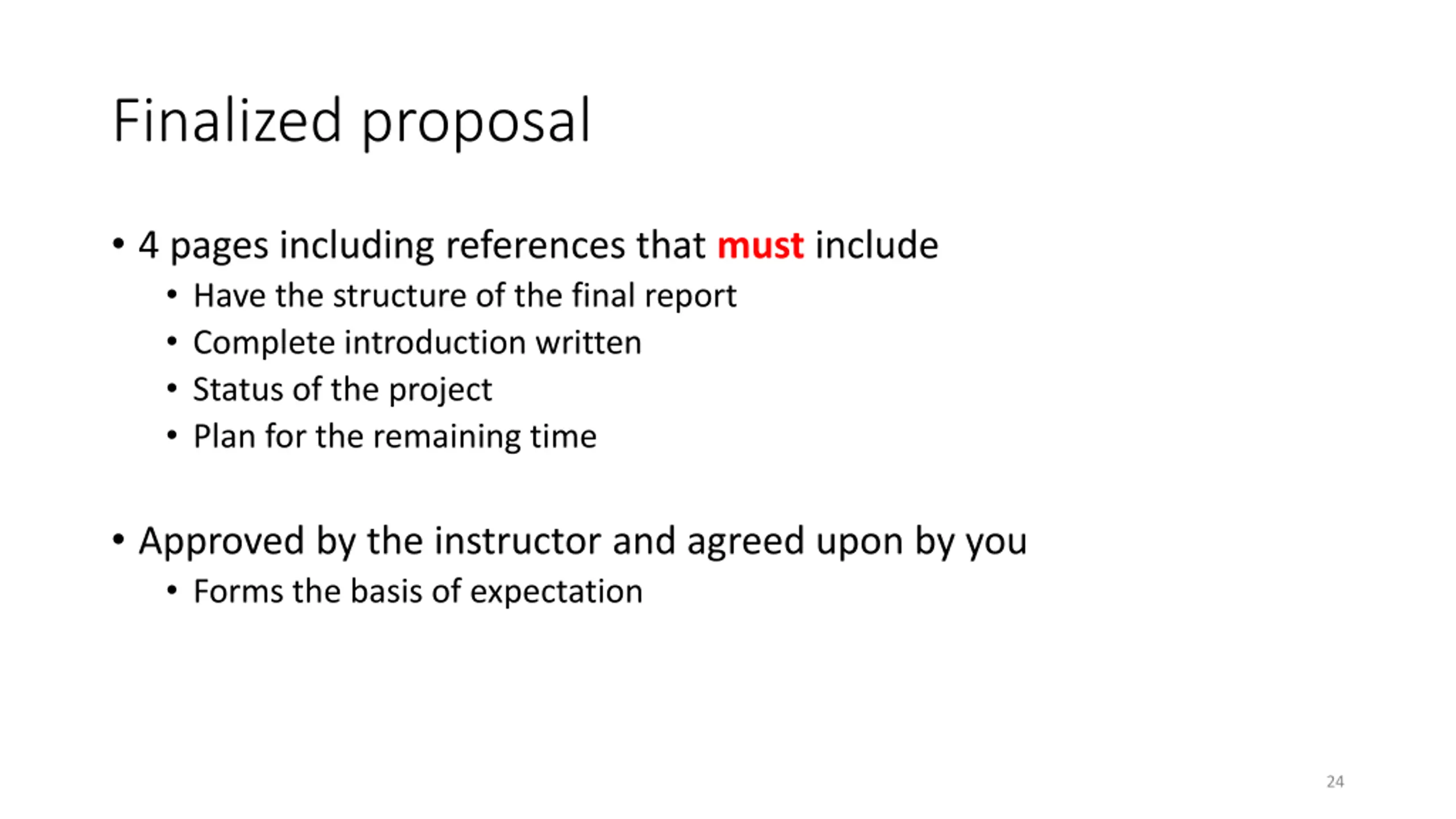 Finalized proposal

• 4 pages including references that must include
  • Have the structure of the final report
  • Complete introduction written
  • Status of the project
  • Plan for the remaining time

• Approved by the instructor and agreed upon by you
  • Forms the basis of expectation

24